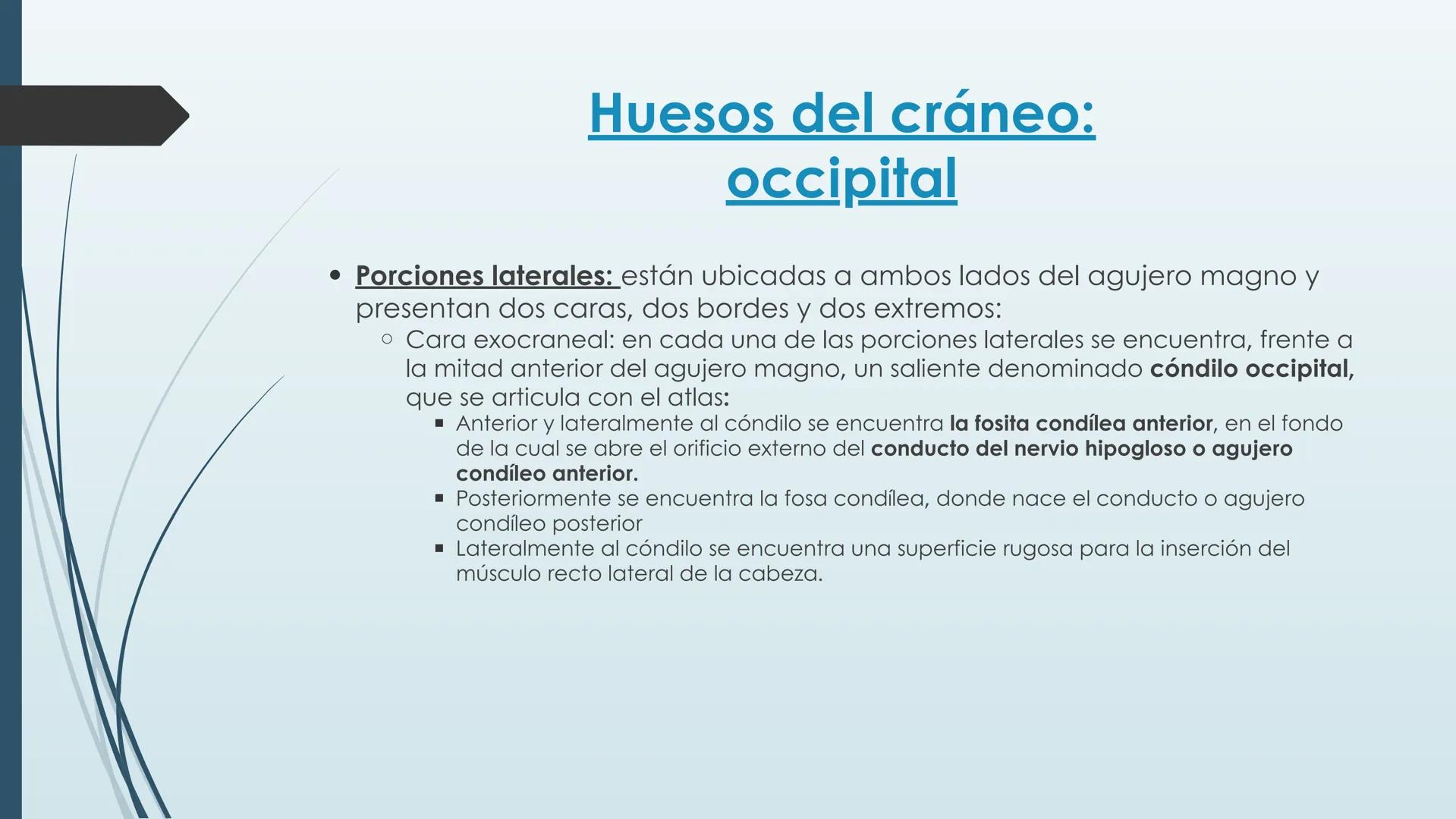 Huesos del cráneo: occipital

• Porciones laterales: están ubicadas a ambos lados del agujero magno y presentan dos caras, dos bordes y dos extremos:
  ○ Cara exocraneal: en cada una de las porciones laterales se encuentra, frente a la mitad anterior del agujero magno, un saliente denominado cóndilo occipital, que se articula con el atlas:
    ▪ Anterior y lateralmente al cóndilo se encuentra la fosita condílea anterior, en el fondo de la cual se abre el orificio externo del conducto del nervio hipogloso o agujero condíleo anterior.
    ▪ Posteriormente se encuentra la fosa condílea, donde nace el conducto o agujero condíleo posterior
    ▪ Lateralmente al cóndilo se encuentra una superficie rugosa para la inserción del músculo recto lateral de la cabeza.